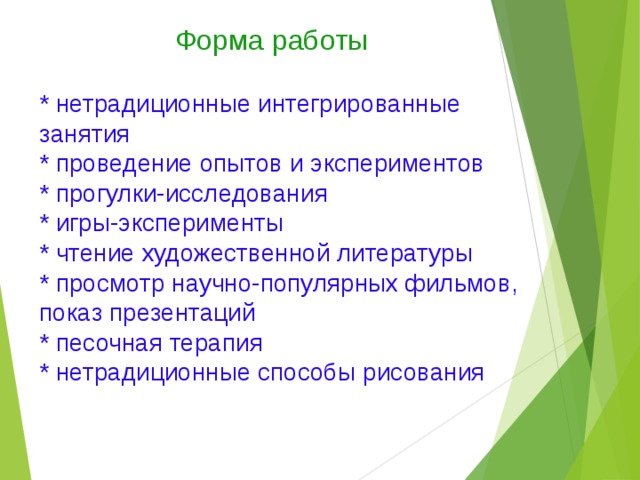 Форма работы

* нетрадиционные интегрированные занятия
* проведение опытов и экспериментов
* прогулки-исследования
* игры-эксперименты
* чтение художественной литературы
* просмотр научно-популярных фильмов, показ презентаций
* песочная терапия
* нетрадиционные способы рисования